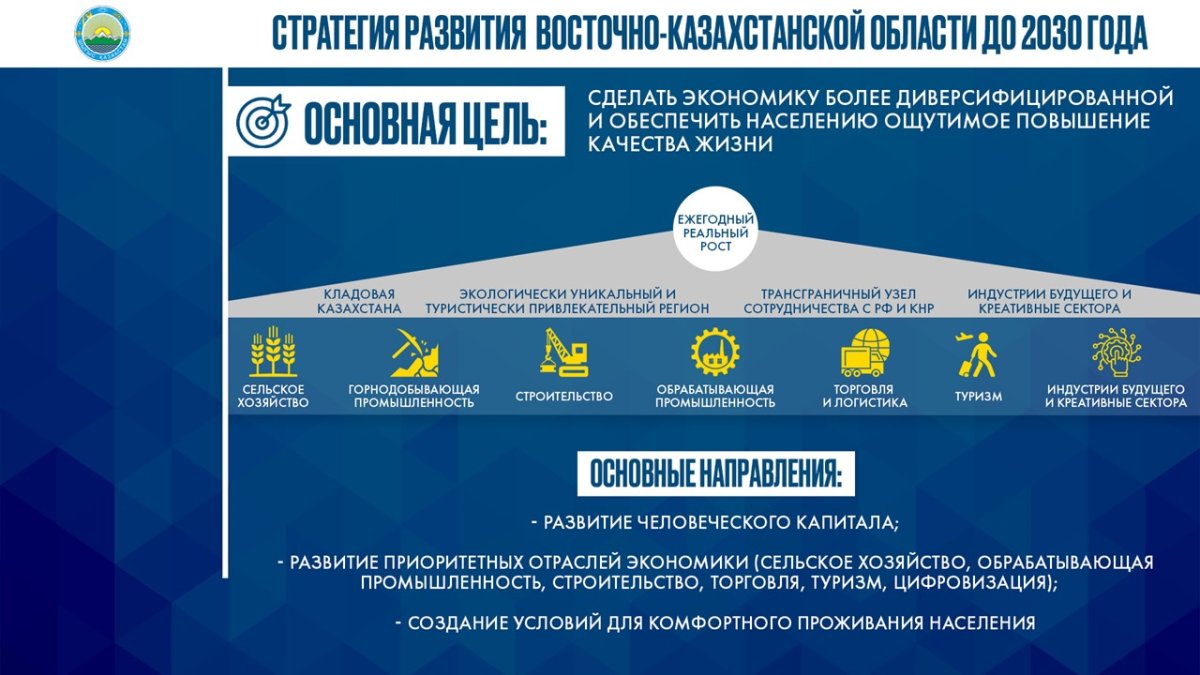 СТРАТЕГИЯ РАЗВИТИЯ ВОСТОЧНО-КАЗАХСТАНСКОЙ ОБЛАСТИ ДО 2030 ГОДА

ОСНОВНАЯ ЦЕЛЬ:

СДЕЛАТЬ ЭКОНОМИКУ БОЛЕЕ ДИВЕРСИФИЦИРОВАННОЙ И ОБЕСПЕЧИТЬ НАСЕЛЕНИЮ ОЩУТИМОЕ ПОВЫШЕНИЕ КАЧЕСТВА ЖИЗНИ

ЕЖЕГОДНЫЙ РЕАЛЬНЫЙ РОСТ

КЛАДОВАЯ КАЗАХСТАНА

ЭКОЛОГИЧЕСКИ УНИКАЛЬНЫЙ И ТУРИСТИЧЕСКИ ПРИВЛЕКАТЕЛЬНЫЙ РЕГИОН

ТРАНСГРАНИЧНЫЙ УЗЕЛ СОТРУДНИЧЕСТВА С РФ И КНР

ИНДУСТРИИ БУДУЩЕГО И КРЕАТИВНЫЕ СЕКТОРА

СЕЛЬСКОЕ ХОЗЯЙСТВО

ГОРНОДОБЫВАЮЩАЯ ПРОМЫШЛЕННОСТЬ

СТРОИТЕЛЬСТВО

ОБРАБАТЫВАЮЩАЯ ПРОМЫШЛЕННОСТЬ

ТОРГОВЛЯ И ЛОГИСТИКА

ТУРИЗМ

ИНДУСТРИИ БУДУЩЕГО И КРЕАТИВНЫЕ СЕКТОРА

ОСНОВНЫЕ НАПРАВЛЕНИЯ:

- РАЗВИТИЕ ЧЕЛОВЕЧЕСКОГО КАПИТАЛА;

- РАЗВИТИЕ ПРИОРИТЕТНЫХ ОТРАСЛЕЙ ЭКОНОМИКИ (СЕЛЬСКОЕ ХОЗЯЙСТВО, ОБРАБАТЫВАЮЩАЯ ПРОМЫШЛЕННОСТЬ, СТРОИТЕЛЬСТВО, ТОРГОВЛЯ, ТУРИЗМ, ЦИФРОВИЗАЦИЯ);

- СОЗДАНИЕ УСЛОВИЙ ДЛЯ КОМФОРТНОГО ПРОЖИВАНИЯ НАСЕЛЕНИЯ